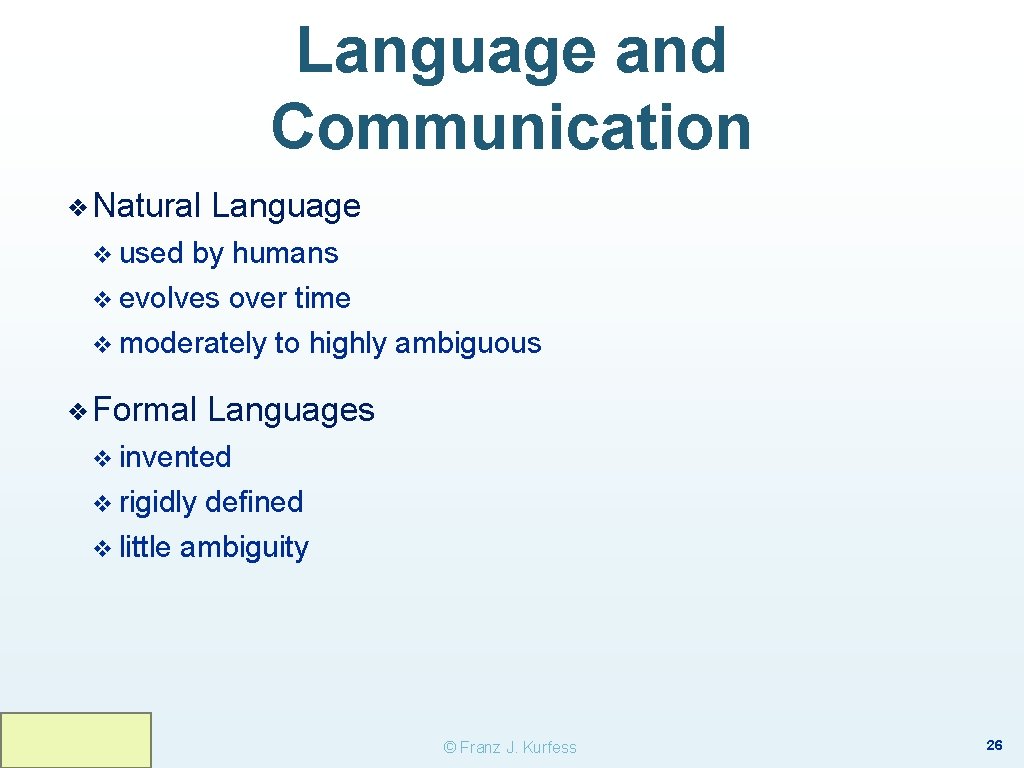 Language and Communication

❖ Natural Language

❖ used by humans
❖ evolves over time
❖ moderately to highly ambiguous

❖ Formal Languages

❖ invented
❖ rigidly defined
❖ little ambiguity

© Franz J. Kurfess

26